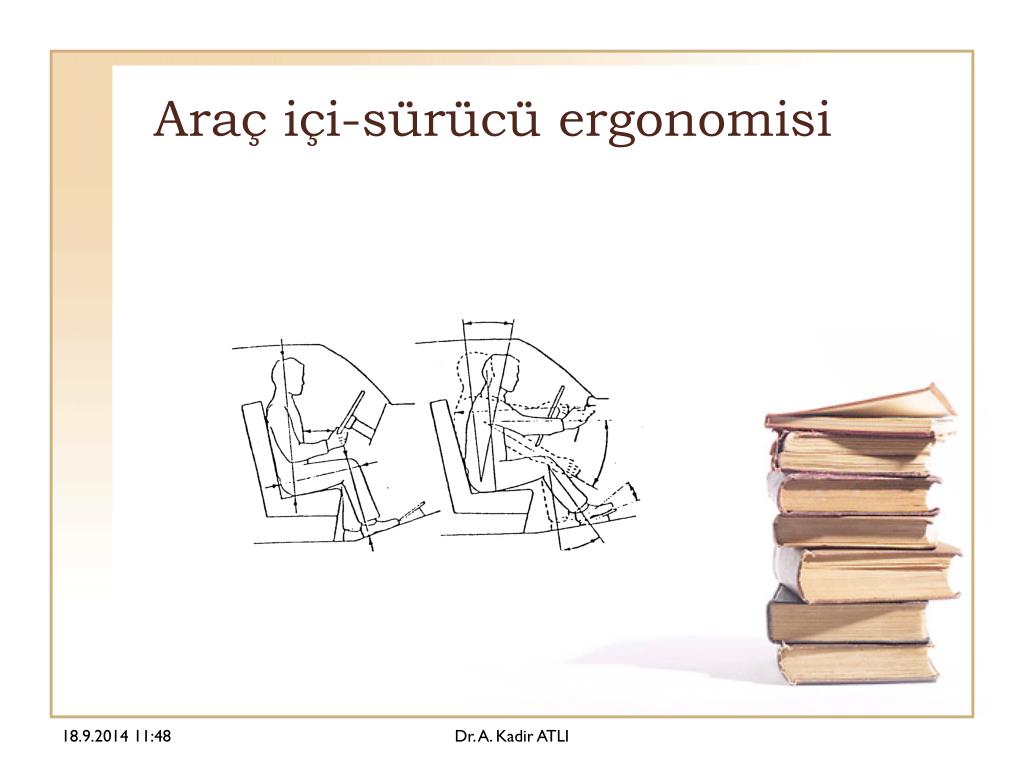 Araç içi-sürücü ergonomisi

18.9.2014 11:48

Dr. A. Kadir ATLI